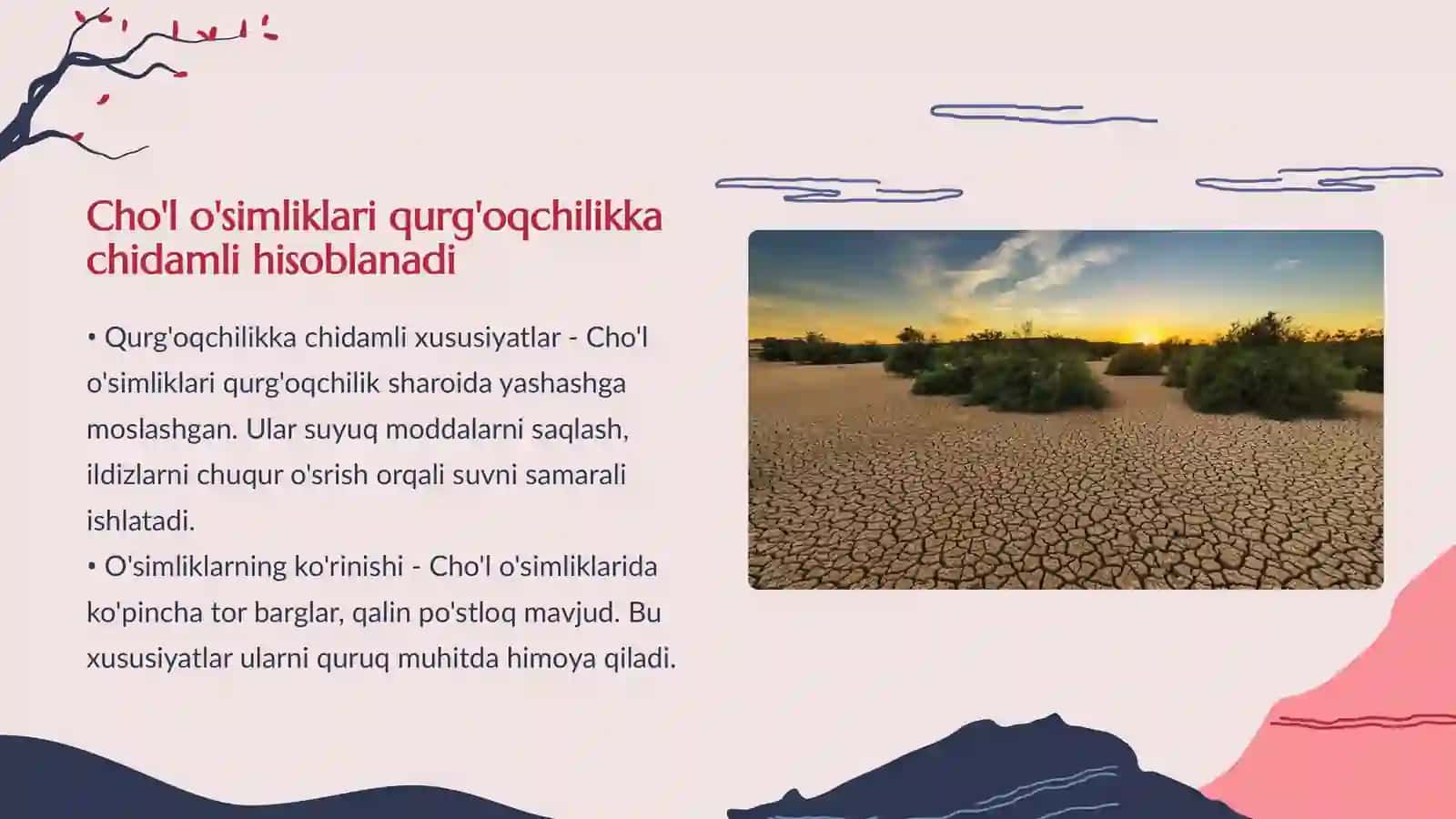 Cho'l o'simliklari qurg'oqchilikka chidamli hisoblanadi

• Qurg'oqchilikka chidamli xususiyatlar - Cho'l o'simliklari qurg'oqchilik sharoida yashashga moslashgan. Ular suyuq moddalarni saqlash, ildizlarni chuqur o'srish orqali suvni samarali ishlatadi.
• O'simliklarning ko'rinishi - Cho'l o'simliklarida ko'pincha tor barglar, qalin po'stloq mavjud. Bu xususiyatlar ularni quruq muhitda himoya qiladi.